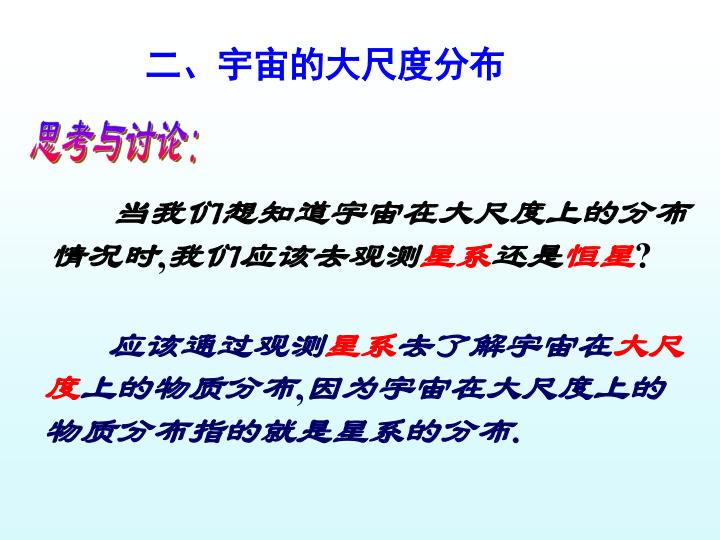 二、宇宙的大尺度分布

思考与讨论:

当我们想知道宇宙在大尺度上的分布情况时,我们应该去观测星系还是恒星?

应该通过观测星系去了解宇宙在大尺度上的物质分布,因为宇宙在大尺度上的物质分布指的就是星系的分布.